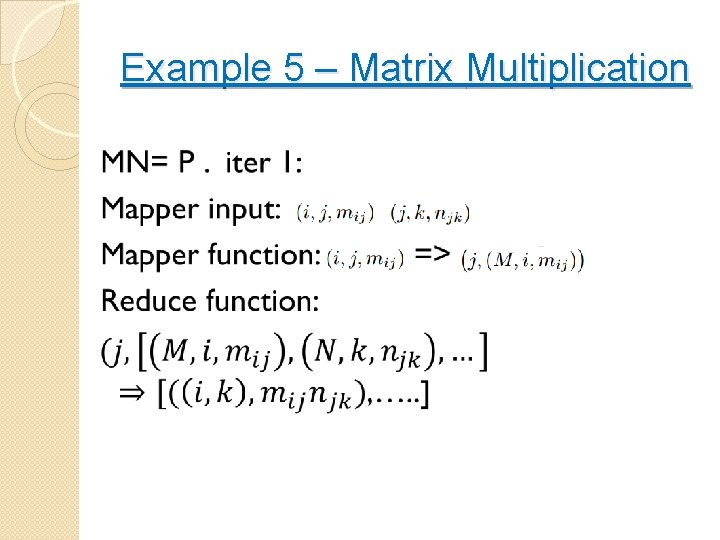 Example 5 – Matrix Multiplication

MN= P . iter 1:

Mapper input: $(i, j, m_{ij})$ $(j, k, n_{jk})$

Mapper function: $(i, j, m_{ij})$ => $(j, (M, i, m_{ij}))$

Reduce function:

$(j, [(M, i, m_{ij}), (N, k, n_{jk}), \ldots]$
$\Rightarrow [((i, k), m_{ij}n_{jk}), \ldots..]$